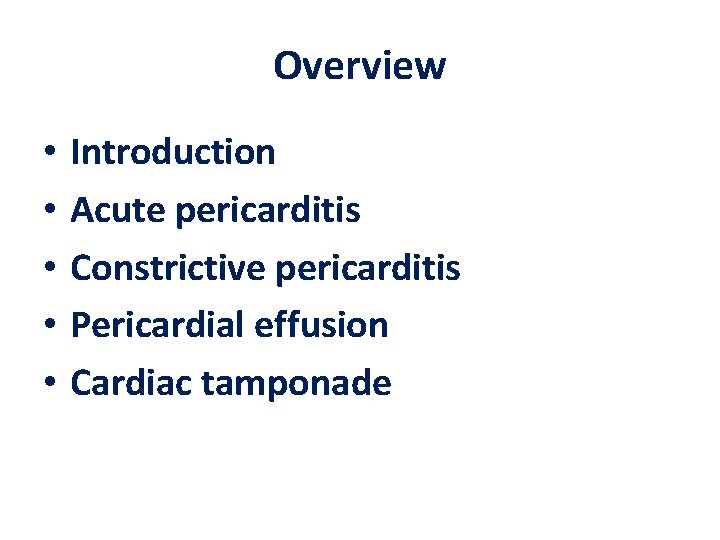 Overview

• Introduction
• Acute pericarditis
• Constrictive pericarditis
• Pericardial effusion
• Cardiac tamponade